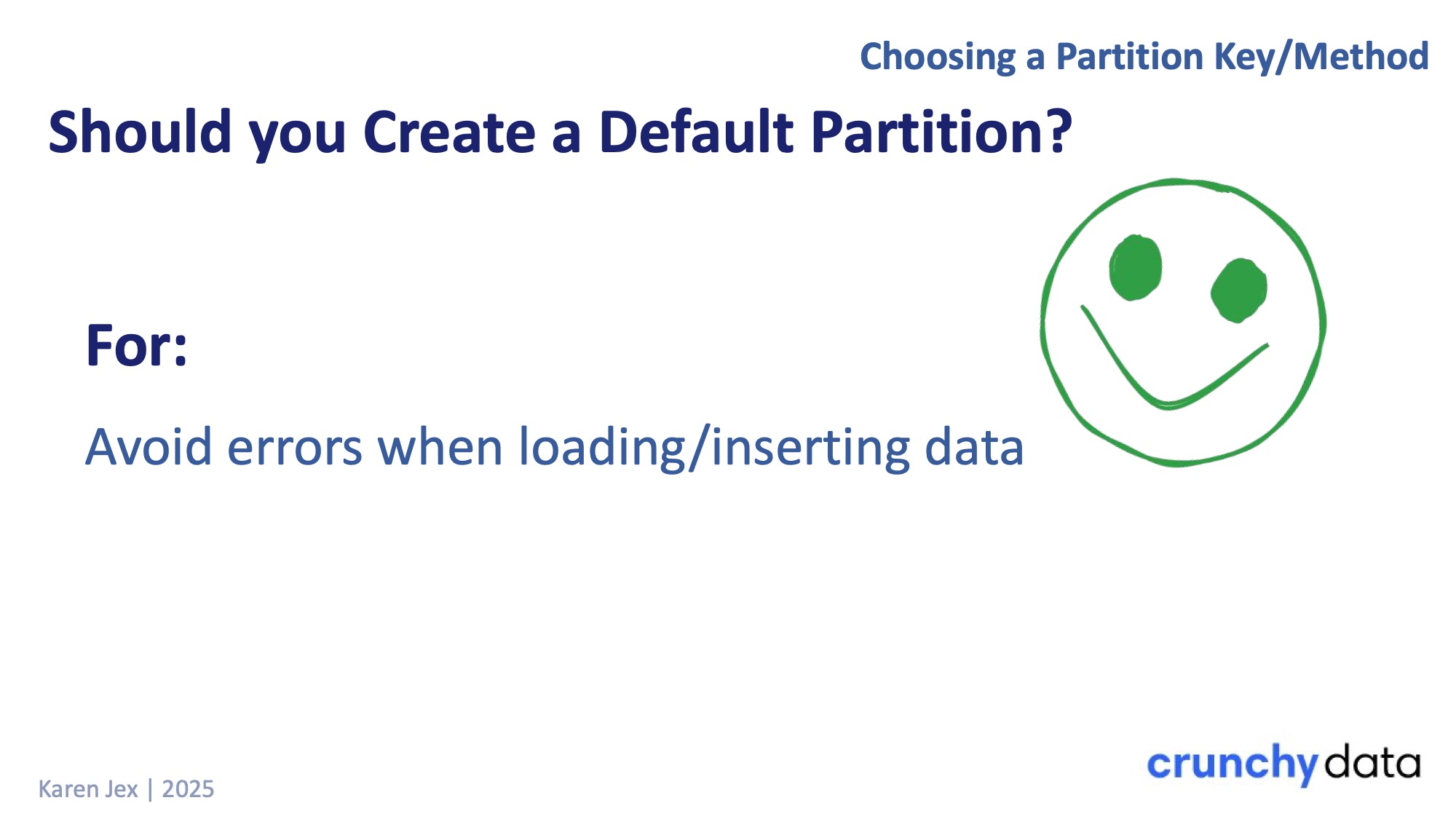 Choosing a Partition Key/Method

Should you Create a Default Partition?

For:

Avoid errors when loading/inserting data

Karen Jex | 2025

crunchy data